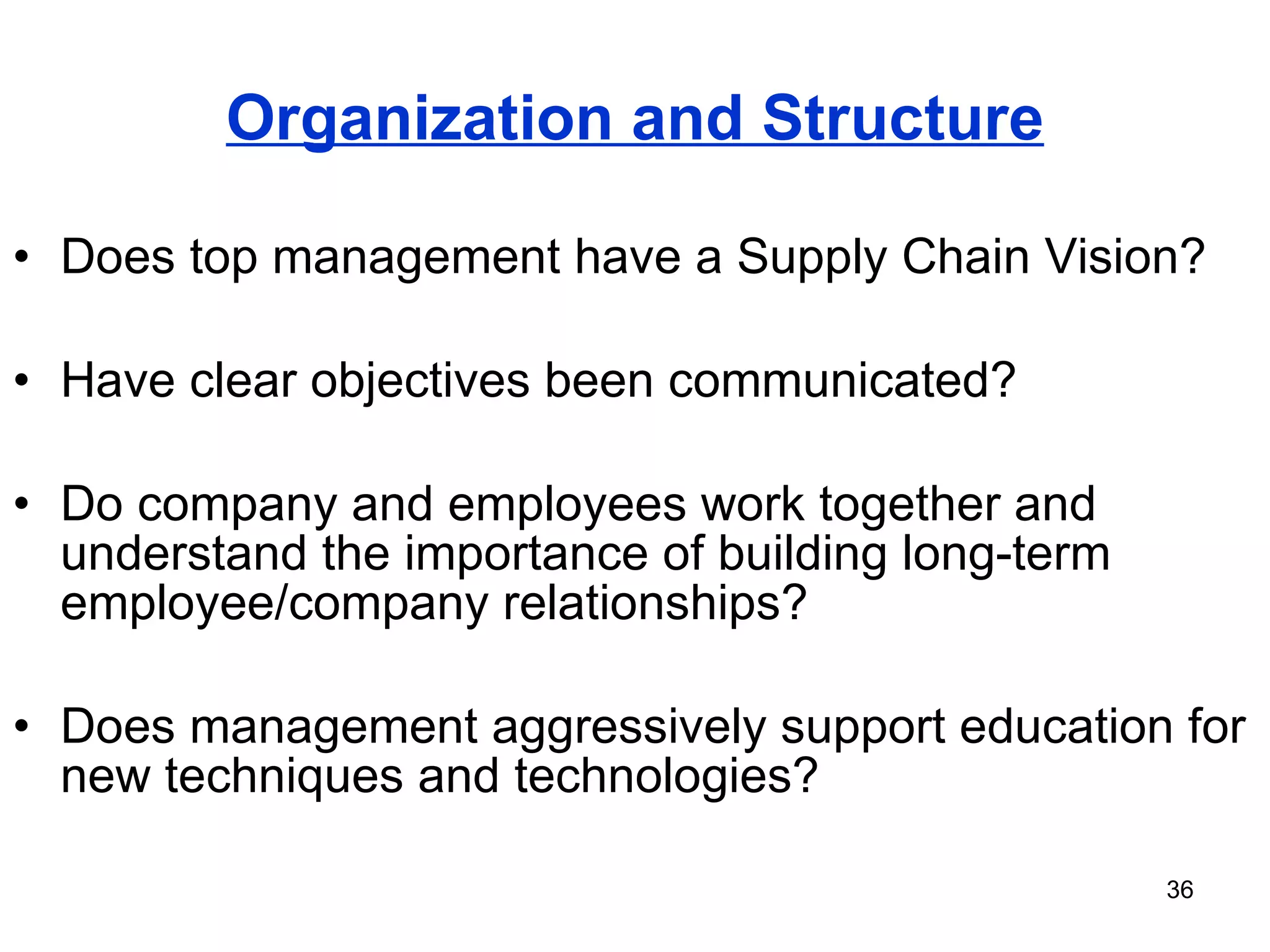 Organization and Structure

• Does top management have a Supply Chain Vision?

• Have clear objectives been communicated?

• Do company and employees work together and understand the importance of building long-term employee/company relationships?

• Does management aggressively support education for new techniques and technologies?

36